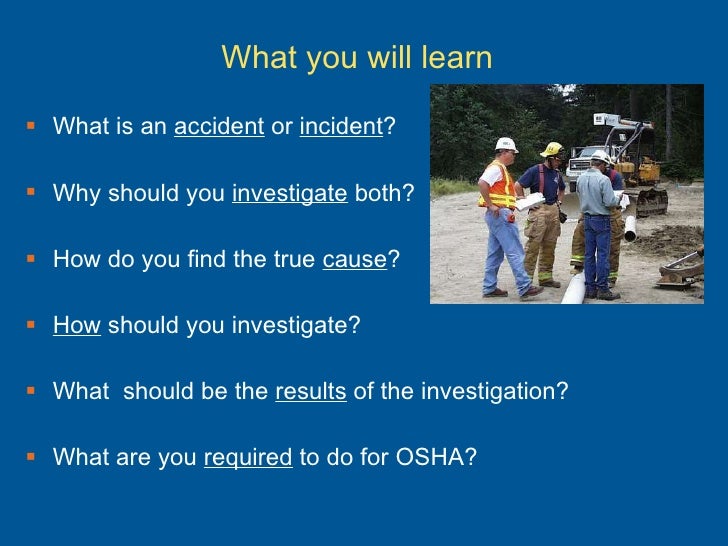 What you will learn

- What is an accident or incident?
- Why should you investigate both?
- How do you find the true cause?
- How should you investigate?
- What should be the results of the investigation?
- What are you required to do for OSHA?